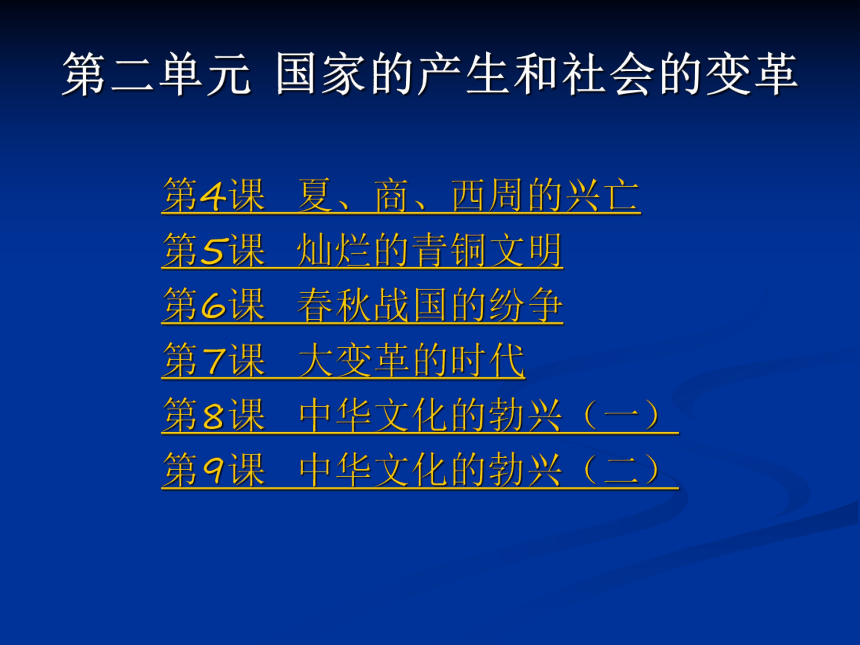 第二单元 国家的产生和社会的变革

第4课 夏、商、西周的兴亡
第5课 灿烂的青铜文明
第6课 春秋战国的纷争
第7课 大变革的时代
第8课 中华文化的勃兴（一）
第9课 中华文化的勃兴（二）